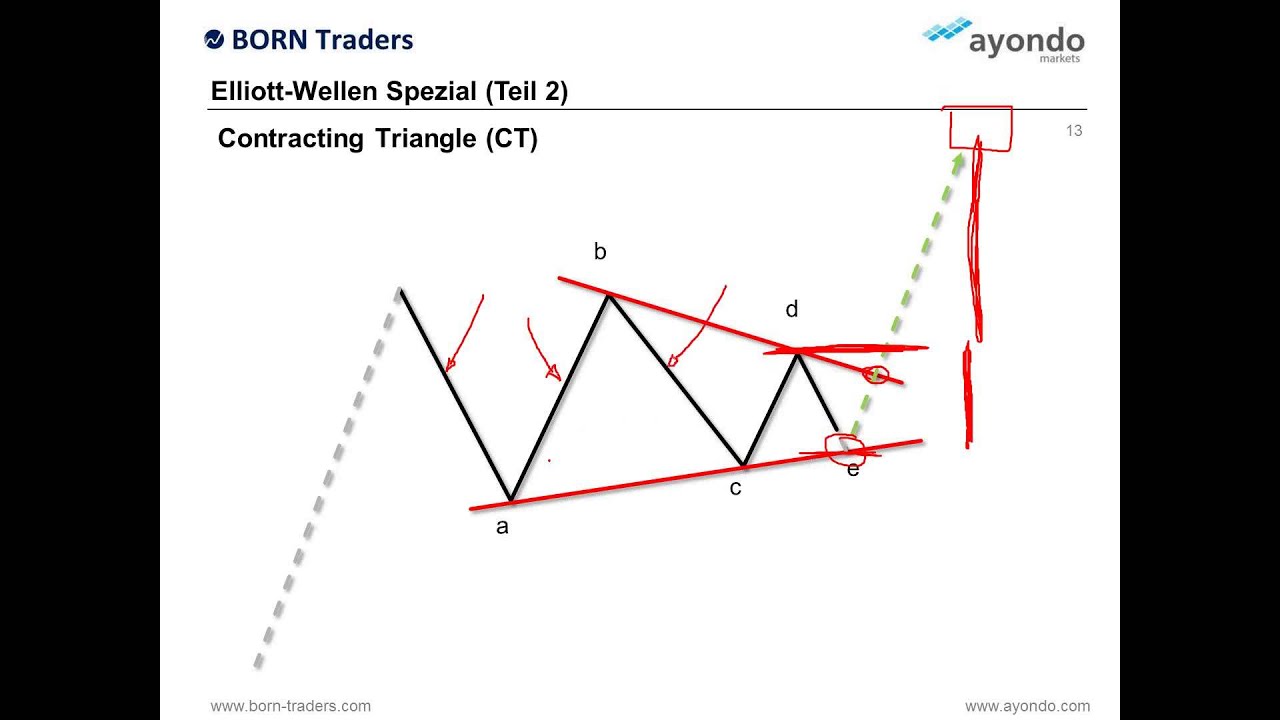 BORN Traders

ayondo markets

Elliott-Wellen Spezial (Teil 2)

Contracting Triangle (CT)

13

b

d

a

c

e

www.born-traders.com

www.ayondo.com